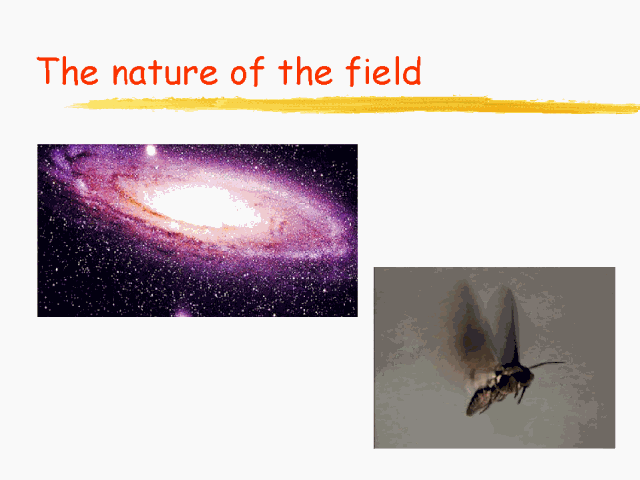 The nature of the field